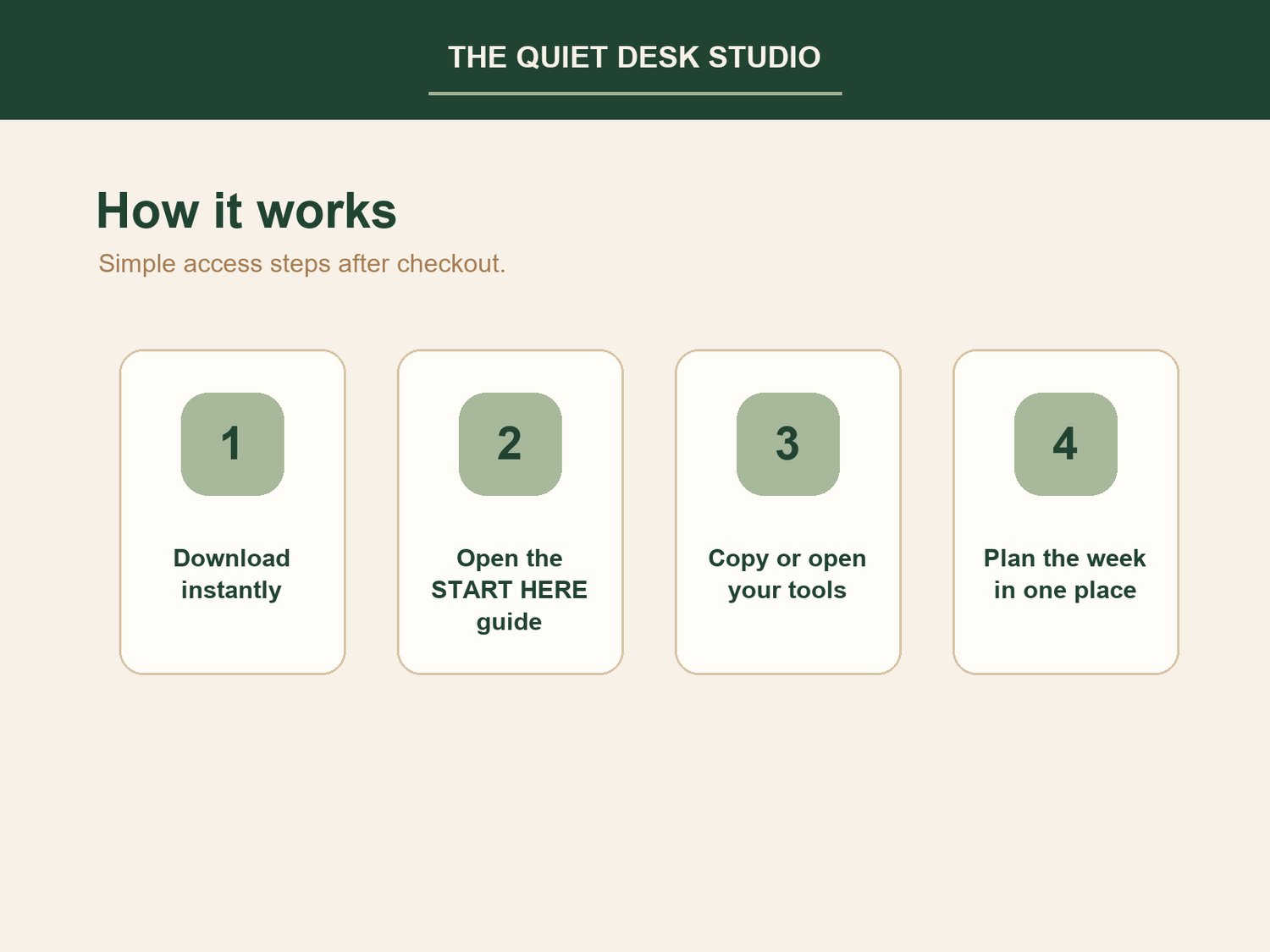 THE QUIET DESK STUDIO

How it works

Simple access steps after checkout.

1

Download instantly

2

Open the START HERE guide

3

Copy or open your tools

4

Plan the week in one place